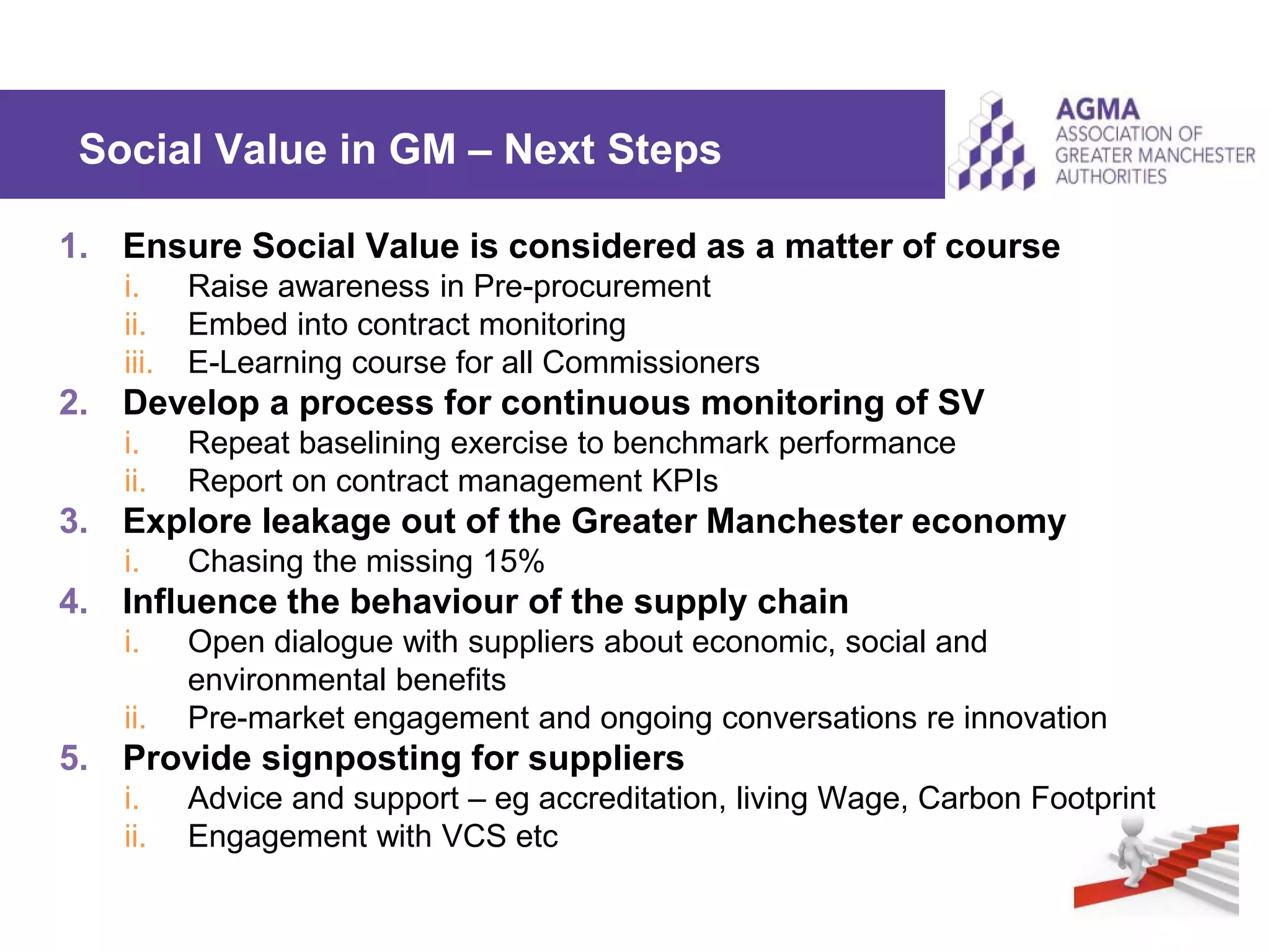 Social Value in GM – Next Steps

AGMA
ASSOCIATION OF GREATER MANCHESTER AUTHORITIES

1. Ensure Social Value is considered as a matter of course
i. Raise awareness in Pre-procurement
ii. Embed into contract monitoring
iii. E-Learning course for all Commissioners
2. Develop a process for continuous monitoring of SV
i. Repeat baselining exercise to benchmark performance
ii. Report on contract management KPIs
3. Explore leakage out of the Greater Manchester economy
i. Chasing the missing 15%
4. Influence the behaviour of the supply chain
i. Open dialogue with suppliers about economic, social and environmental benefits
ii. Pre-market engagement and ongoing conversations re innovation
5. Provide signposting for suppliers
i. Advice and support – eg accreditation, living Wage, Carbon Footprint
ii. Engagement with VCS etc